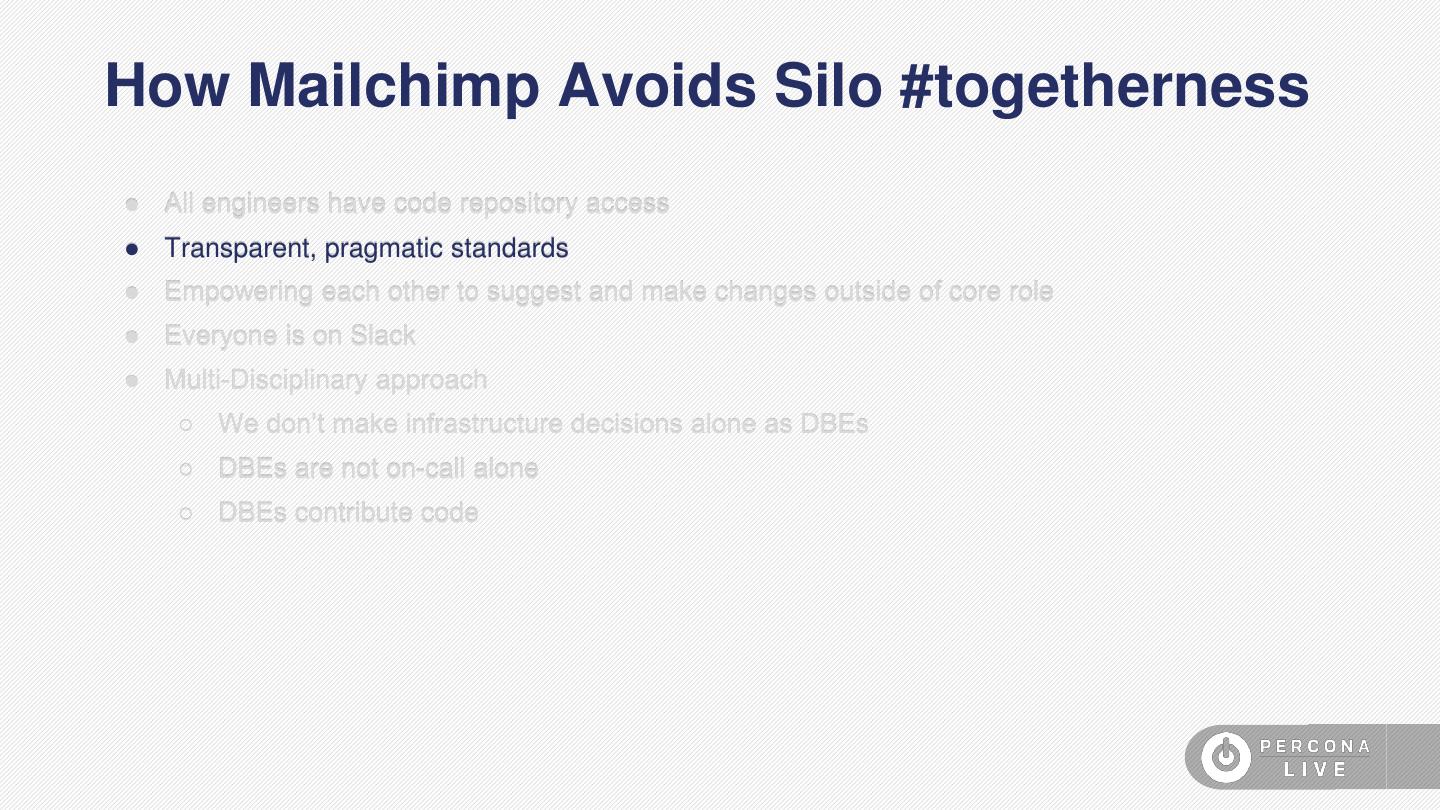 How Mailchimp Avoids Silo #togetherness

- All engineers have code repository access
- Transparent, pragmatic standards
- Empowering each other to suggest and make changes outside of core role
- Everyone is on Slack
- Multi-Disciplinary approach
  - We don't make infrastructure decisions alone as DBEs
  - DBEs are not on-call alone
  - DBEs contribute code

PERCONA LIVE